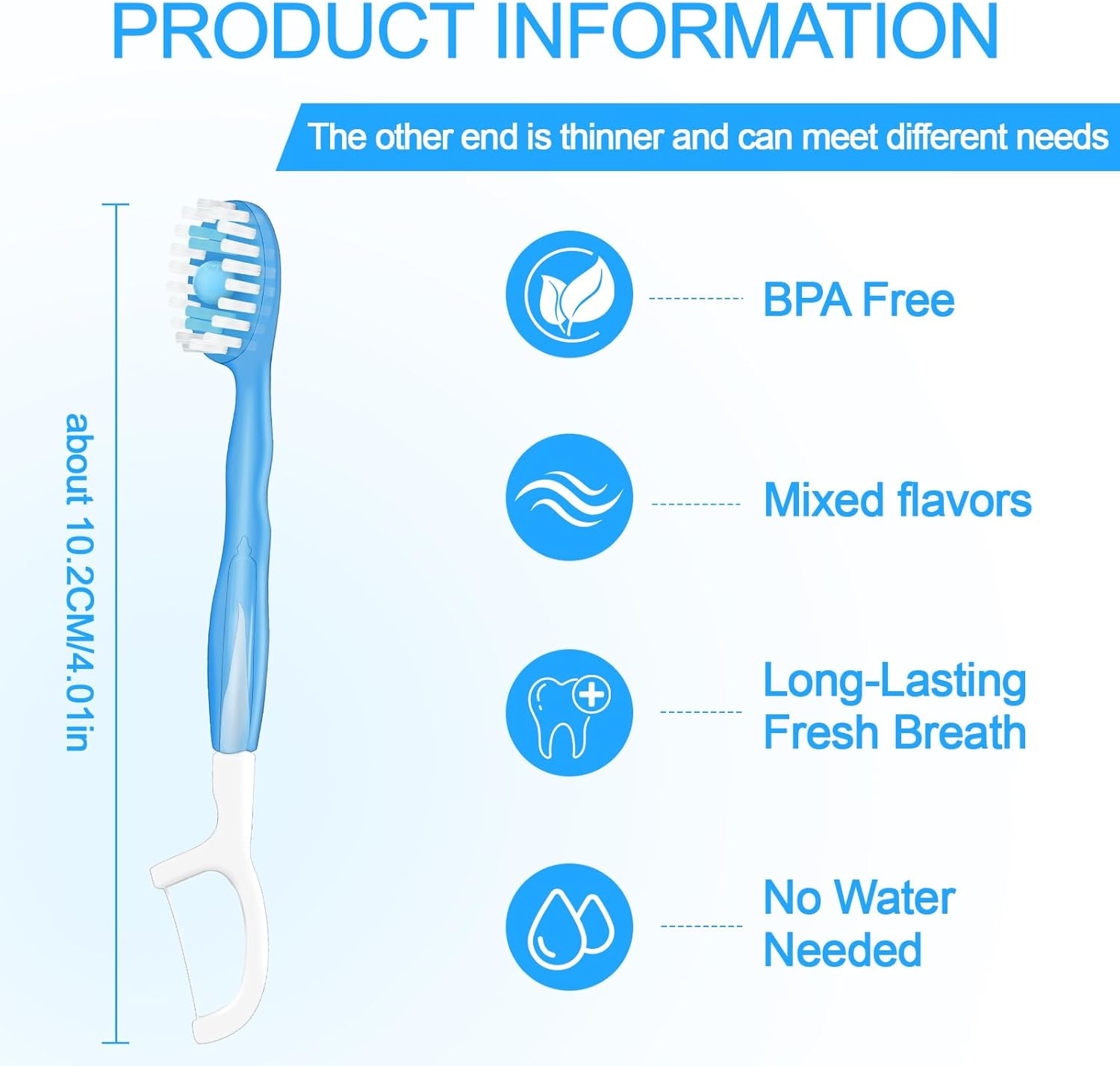 PRODUCT INFORMATION

The other end is thinner and can meet different needs

about 10.2CM/4.01in

BPA Free

Mixed flavors

Long-Lasting Fresh Breath

No Water Needed